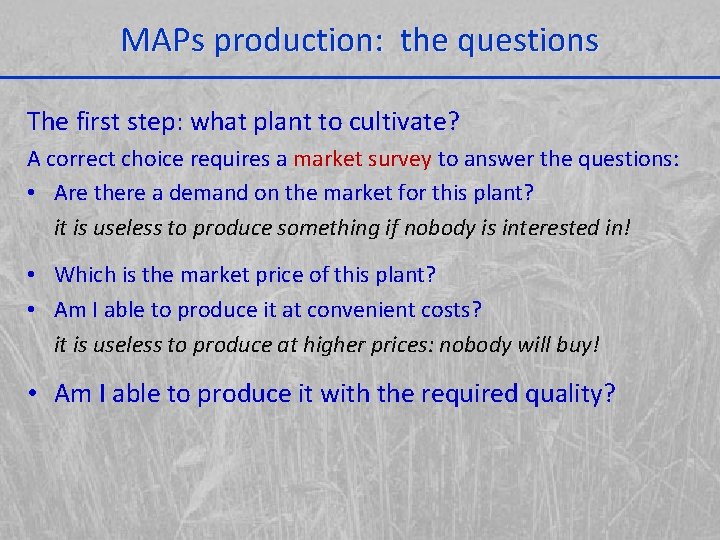 MAPs production: the questions

The first step: what plant to cultivate?

A correct choice requires a market survey to answer the questions:

• Are there a demand on the market for this plant?
it is useless to produce something if nobody is interested in!

• Which is the market price of this plant?
• Am I able to produce it at convenient costs?
it is useless to produce at higher prices: nobody will buy!

• Am I able to produce it with the required quality?